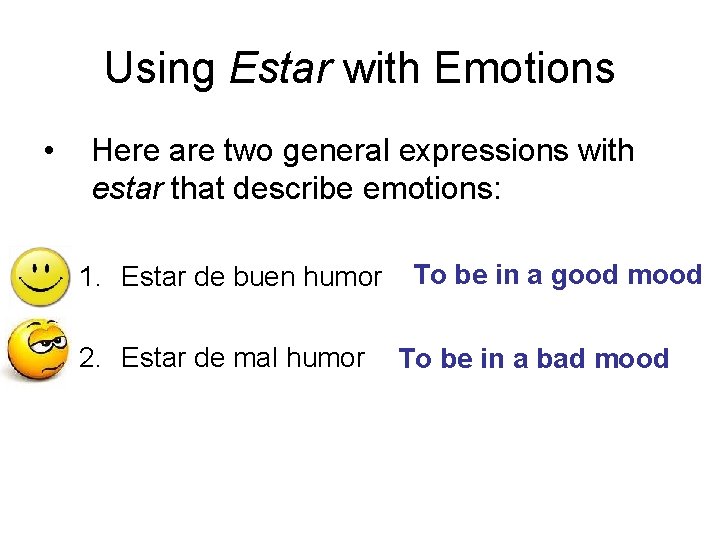 Using Estar with Emotions

• Here are two general expressions with estar that describe emotions:

1. Estar de buen humor To be in a good mood

2. Estar de mal humor To be in a bad mood